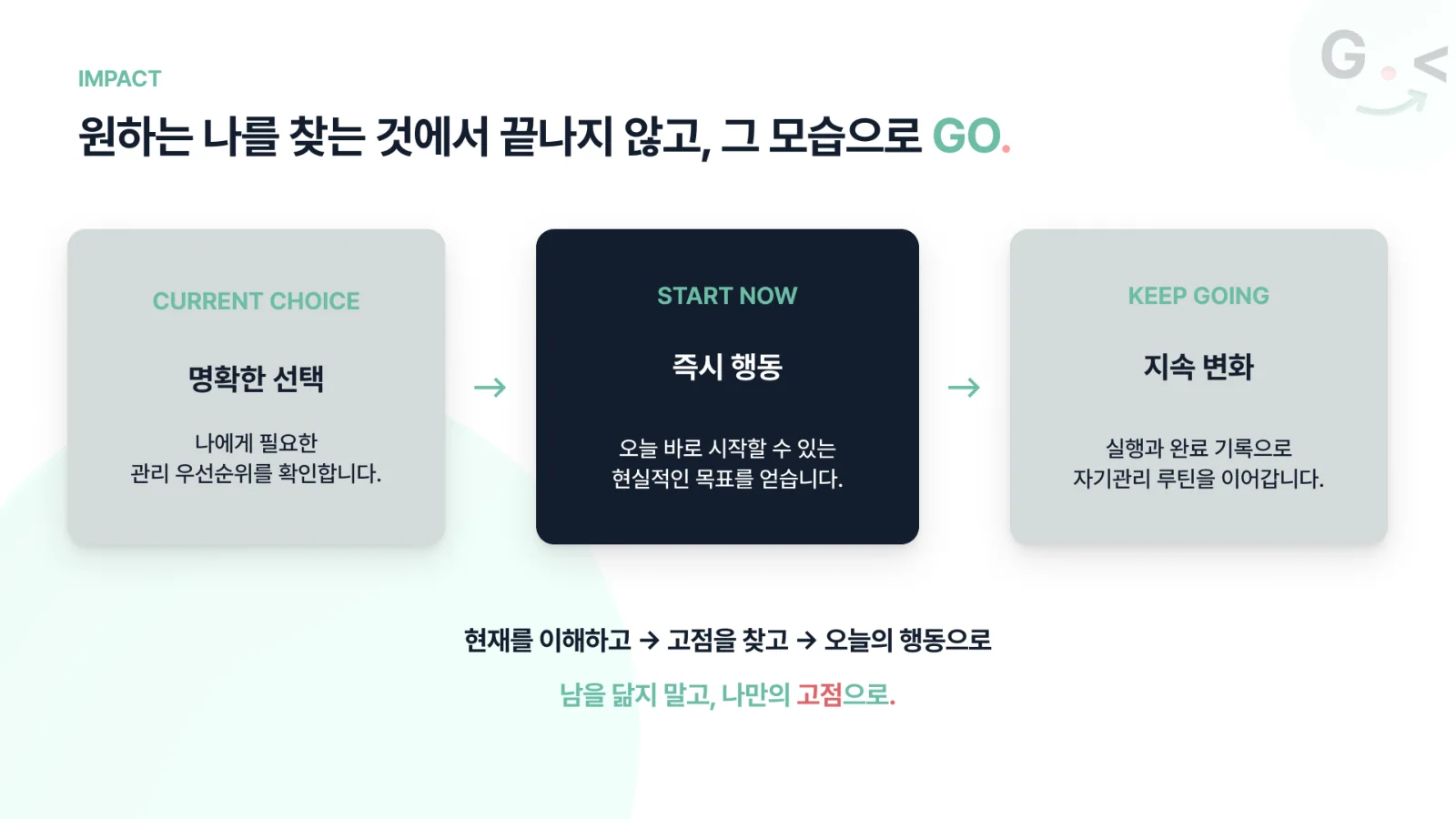 IMPACT

원하는 나를 찾는 것에서 끝나지 않고, 그 모습으로 GO.

CURRENT CHOICE

명확한 선택

나에게 필요한
관리 우선순위를 확인합니다.

→

START NOW

즉시 행동

오늘 바로 시작할 수 있는
현실적인 목표를 얻습니다.

→

KEEP GOING

지속 변화

실행과 완료 기록으로
자기관리 루틴을 이어갑니다.

현재를 이해하고 → 고점을 찾고 → 오늘의 행동으로

남을 닮지 말고, 나만의 고점으로.